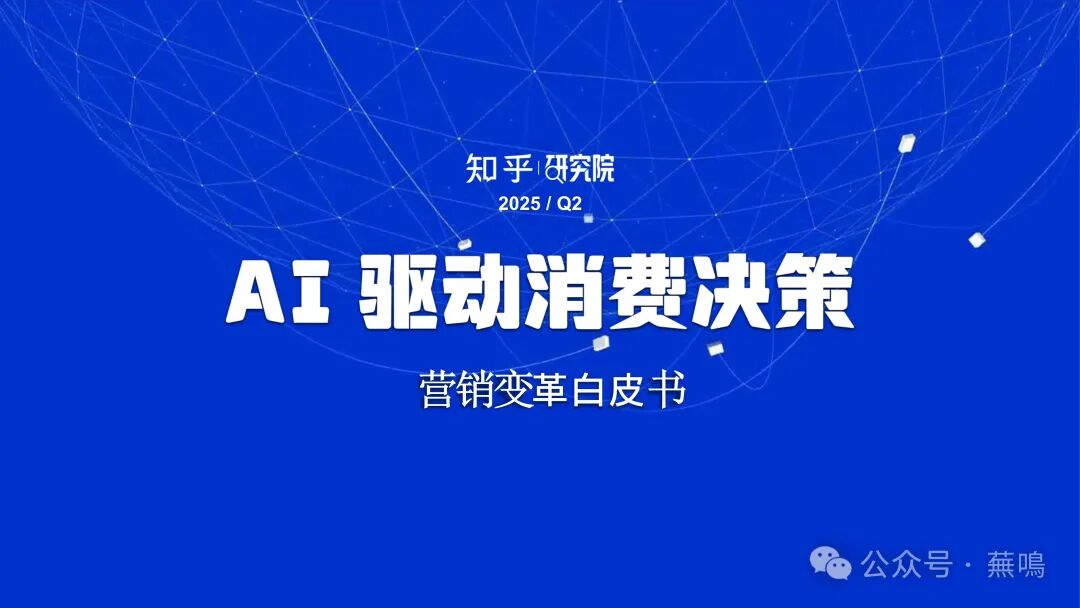 知乎 | 研究院
2025 / Q2

AI 驱动消费决策

营销变革白皮书

公众号 · 蕪鳴